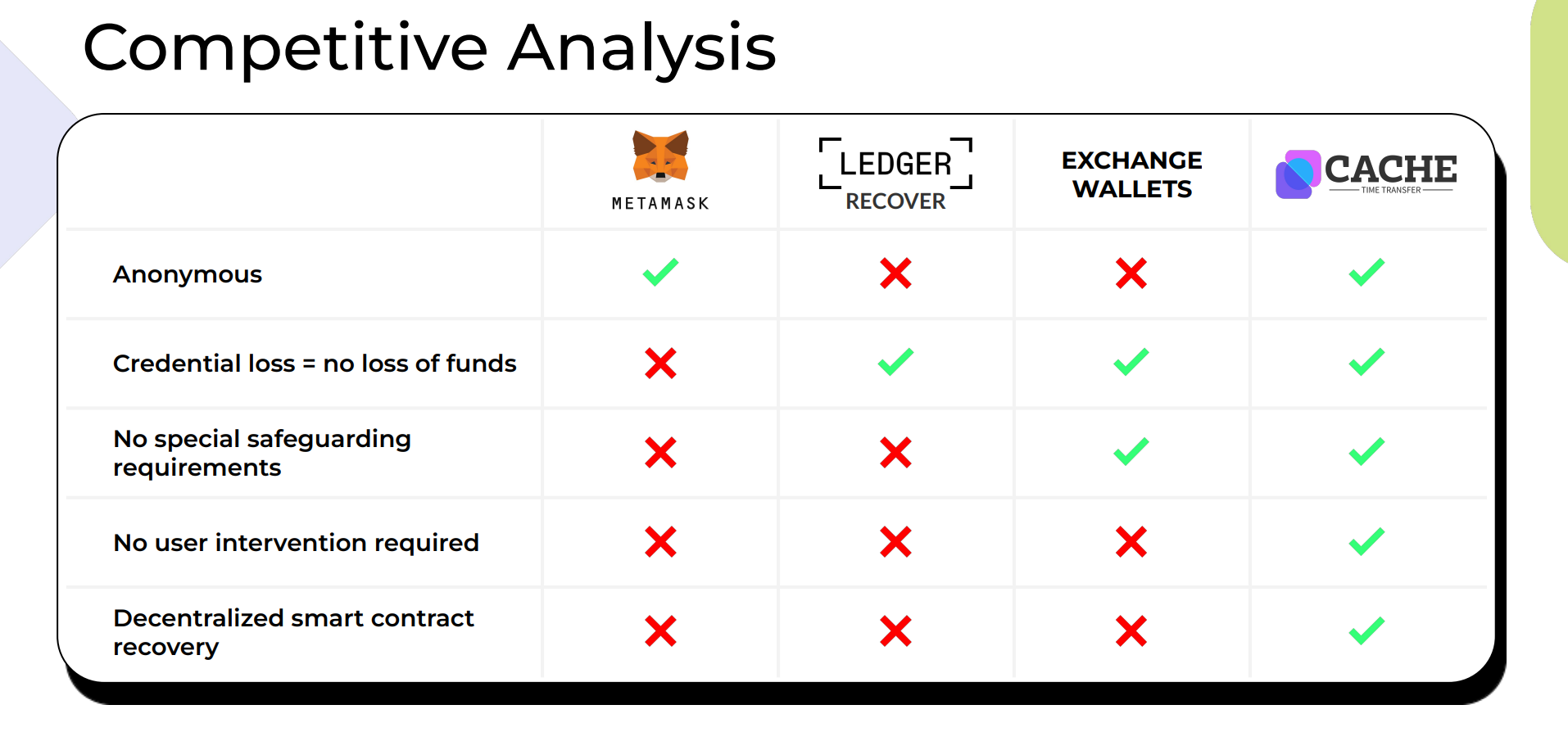 Competitive Analysis

| | METAMASK | LEDGER RECOVER | EXCHANGE WALLETS | CACHE TIME TRANSFER |
|---|---|---|---|---|
| Anonymous | ✓ | ✗ | ✗ | ✓ |
| Credential loss = no loss of funds | ✗ | ✓ | ✓ | ✓ |
| No special safeguarding requirements | ✗ | ✗ | ✓ | ✓ |
| No user intervention required | ✗ | ✗ | ✗ | ✓ |
| Decentralized smart contract recovery | ✗ | ✗ | ✗ | ✓ |